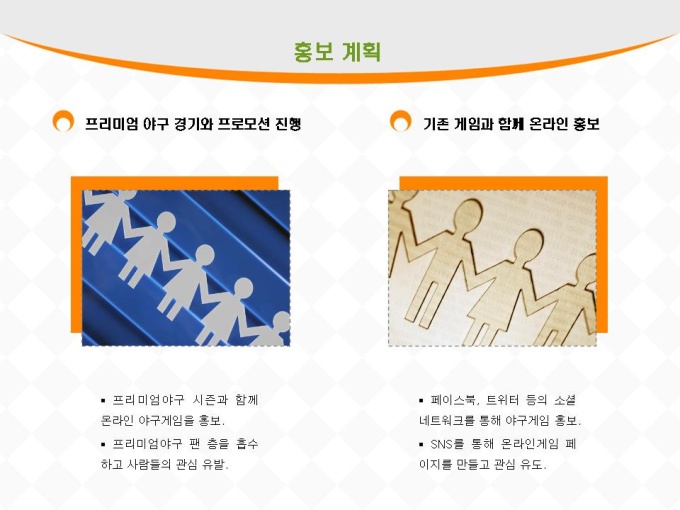 홍보 계획

프리미엄 야구 경기와 프로모션 진행

▪ 프리미엄야구 시즌과 함께 온라인 야구게임을 홍보.
▪ 프리미엄야구 팬 층을 흡수하고 사람들의 관심 유발.

기존 게임과 함께 온라인 홍보

▪ 페이스북, 트위터 등의 소셜 네트워크를 통해 야구게임 홍보.
▪ SNS를 통해 온라인게임 페이지를 만들고 관심 유도.